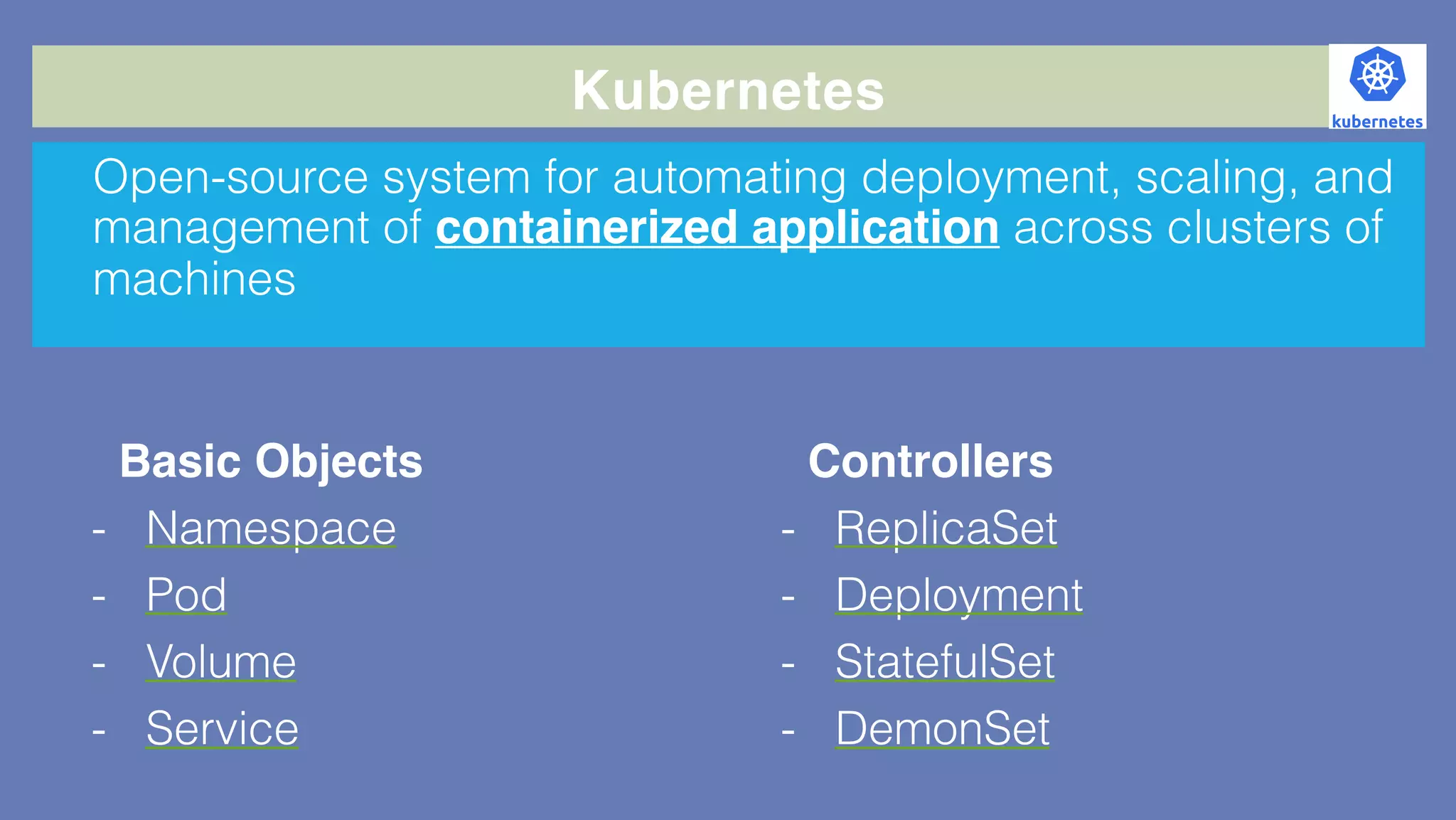 Kubernetes

kubernetes

Open-source system for automating deployment, scaling, and management of containerized application across clusters of machines

Basic Objects
- Namespace
- Pod
- Volume
- Service

Controllers
- ReplicaSet
- Deployment
- StatefulSet
- DemonSet